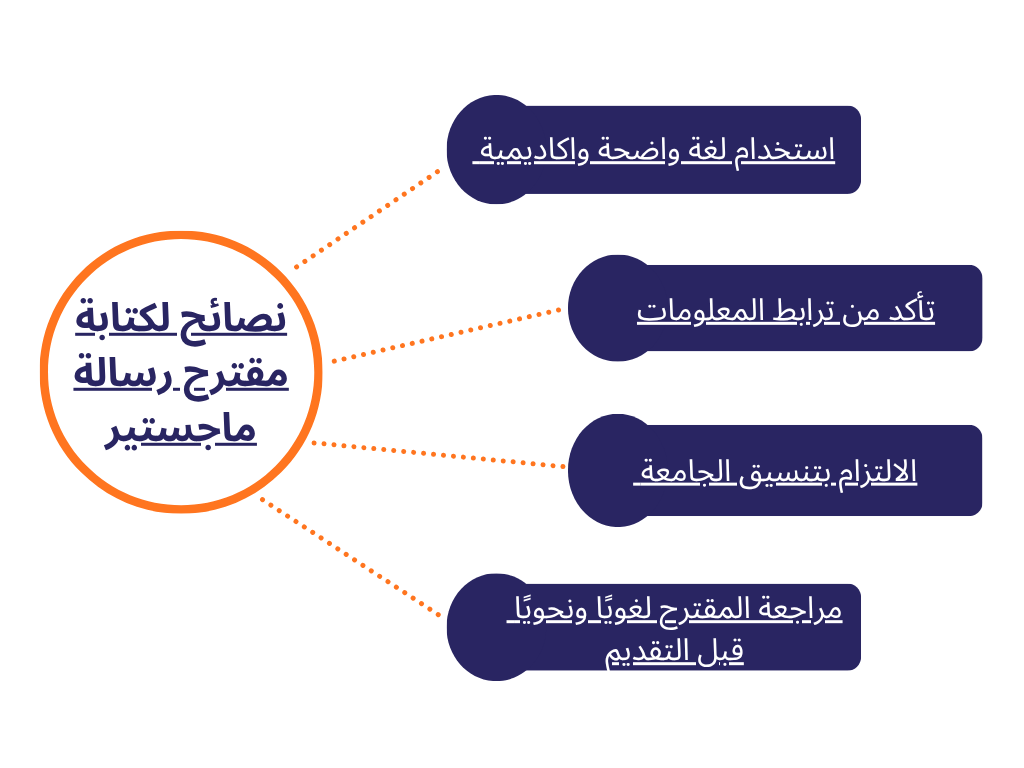 نصائح لكتابة مقترح رسالة ماجستير

استخدام لغة واضحة واكاديمية

تأكد من ترابط المعلومات

الالتزام بتنسيق الجامعة

مراجعة المقترح لغويًا ونحويًا قبل التقديم